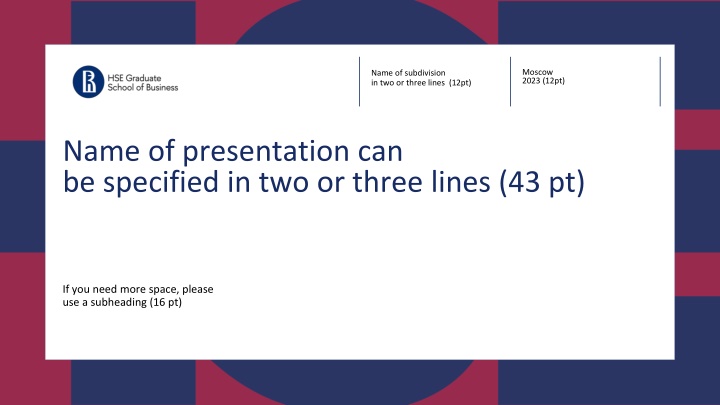 HSE Graduate
School of Business

Name of subdivision
in two or three lines (12pt)

Moscow
2023 (12pt)

Name of presentation can
be specified in two or three lines (43 pt)

If you need more space, please
use a subheading (16 pt)